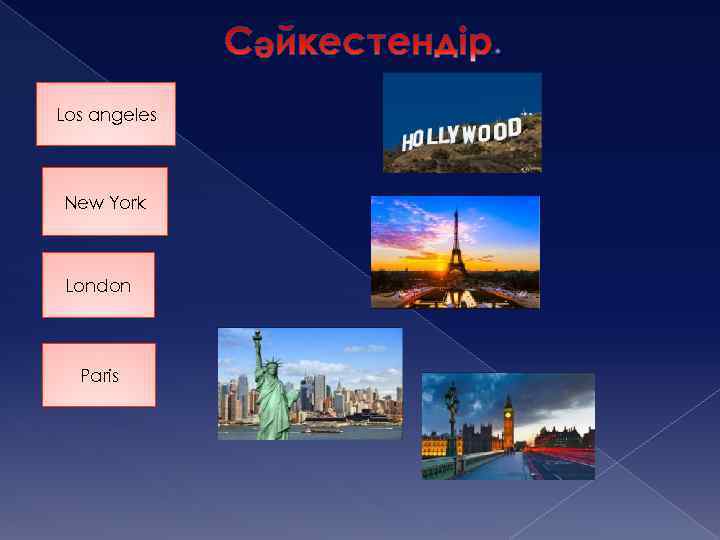 Сәйкестендір.

Los angeles

New York

London

Paris

HOLLYWOOD